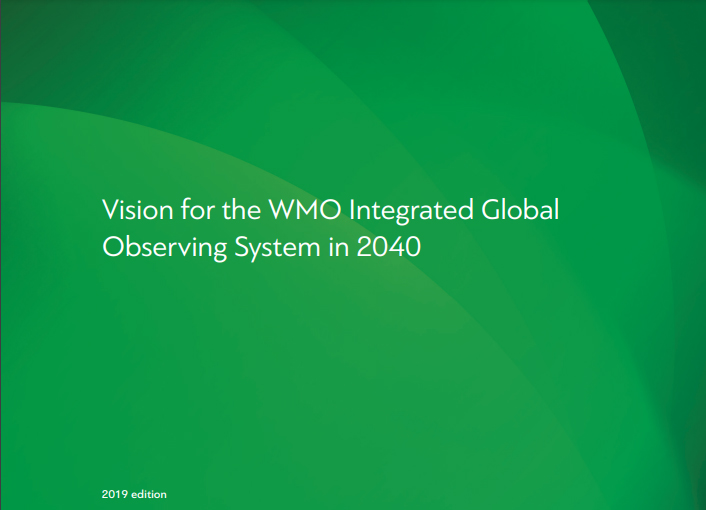 Vision for the WMO Integrated Global Observing System in 2040

2019 edition